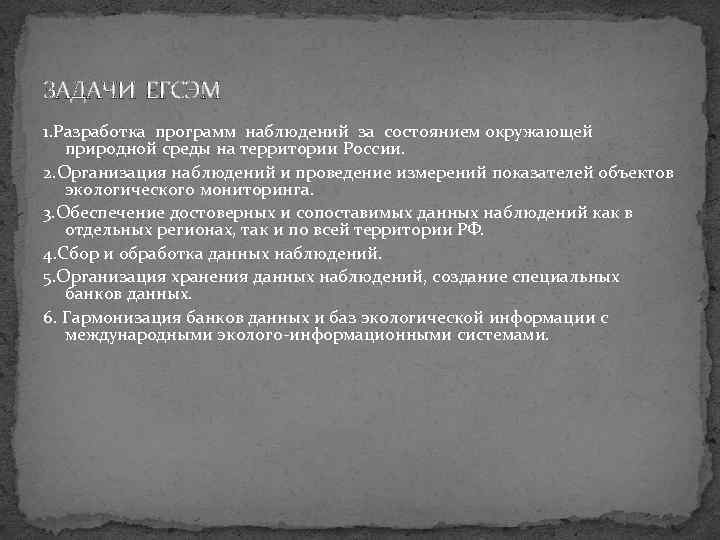 ЗАДАЧИ ЕГСЭМ

1.Разработка программ наблюдений за состоянием окружающей природной среды на территории России.

2.Организация наблюдений и проведение измерений показателей объектов экологического мониторинга.

3.Обеспечение достоверных и сопоставимых данных наблюдений как в отдельных регионах, так и по всей территории РФ.

4.Сбор и обработка данных наблюдений.

5.Организация хранения данных наблюдений, создание специальных банков данных.

6. Гармонизация банков данных и баз экологической информации с международными эколого-информационными системами.